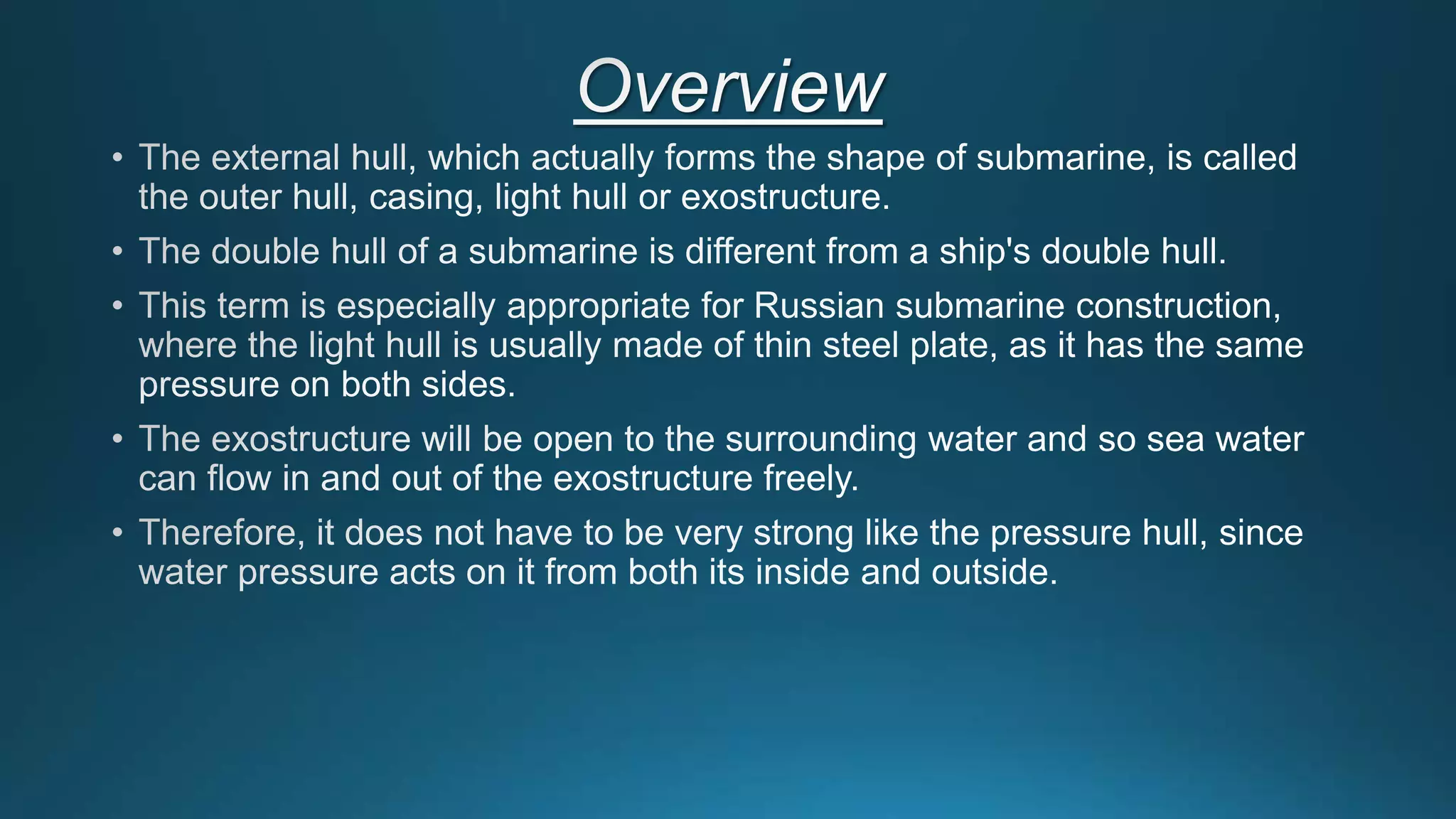 Overview

• The external hull, which actually forms the shape of submarine, is called the outer hull, casing, light hull or exostructure.

• The double hull of a submarine is different from a ship's double hull.

• This term is especially appropriate for Russian submarine construction, where the light hull is usually made of thin steel plate, as it has the same pressure on both sides.

• The exostructure will be open to the surrounding water and so sea water can flow in and out of the exostructure freely.

• Therefore, it does not have to be very strong like the pressure hull, since water pressure acts on it from both its inside and outside.